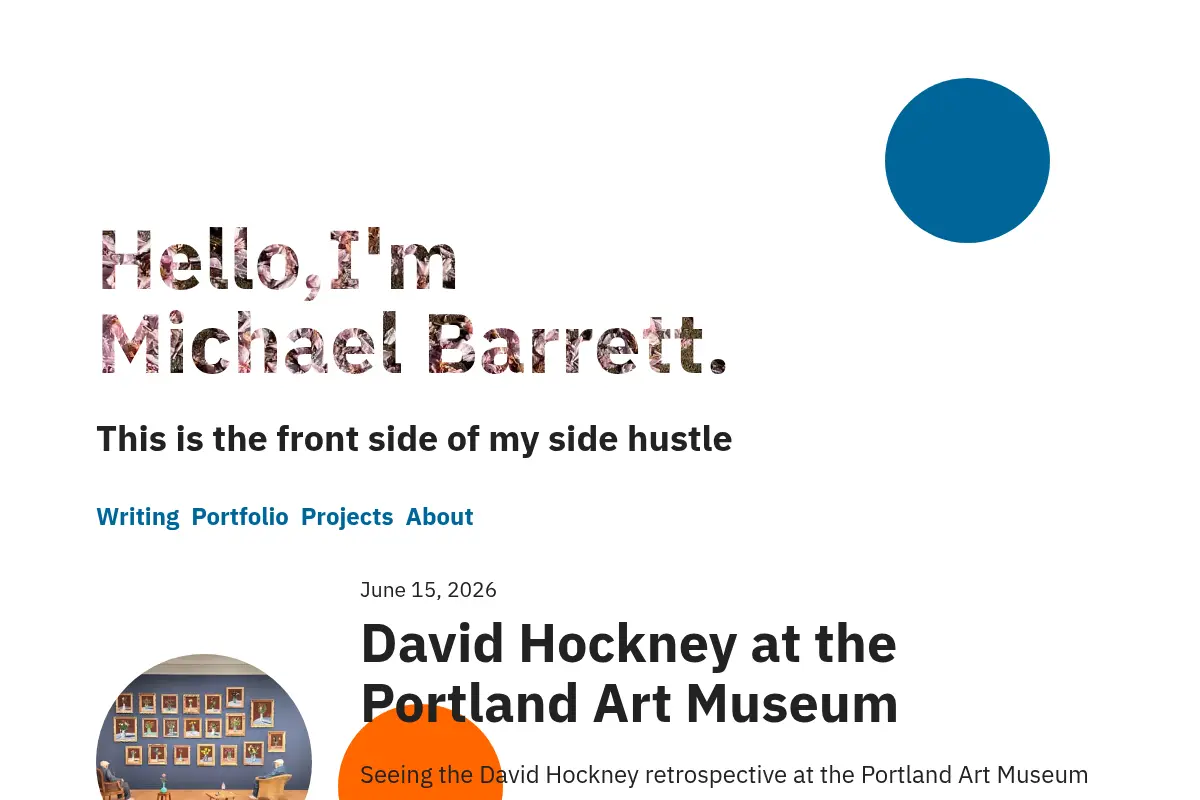 Hello,I'm
Michael Barrett.

This is the front side of my side hustle

Writing Portfolio Projects About

June 15, 2026

David Hockney at the Portland Art Museum

Seeing the David Hockney retrospective at the Portland Art Museum